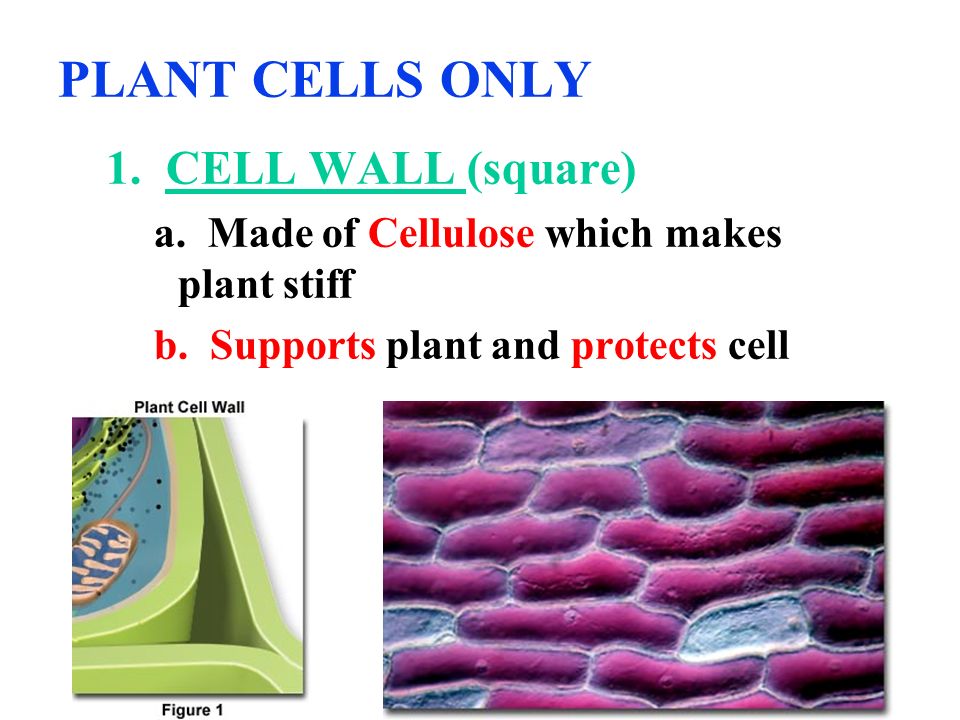 PLANT CELLS ONLY

1. CELL WALL (square)

a. Made of Cellulose which makes plant stiff

b. Supports plant and protects cell

Plant Cell Wall

Figure 1